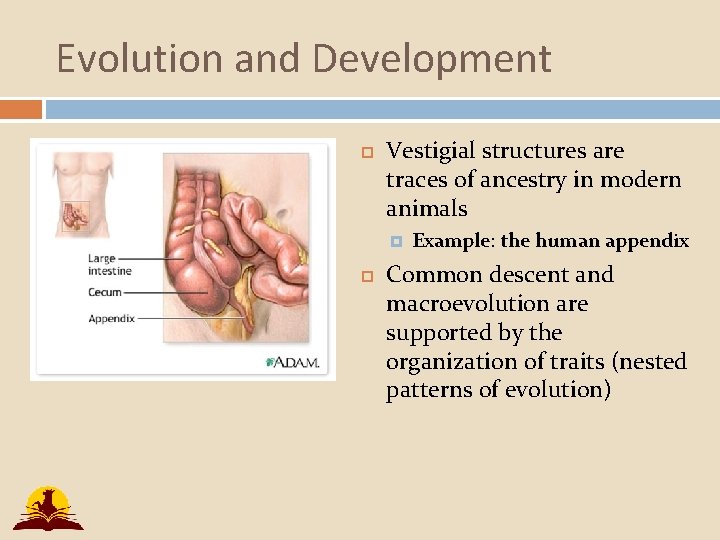 Evolution and Development

Large intestine

Cecum

Appendix

A.D.A.M.

Vestigial structures are traces of ancestry in modern animals

Example: the human appendix

Common descent and macroevolution are supported by the organization of traits (nested patterns of evolution)